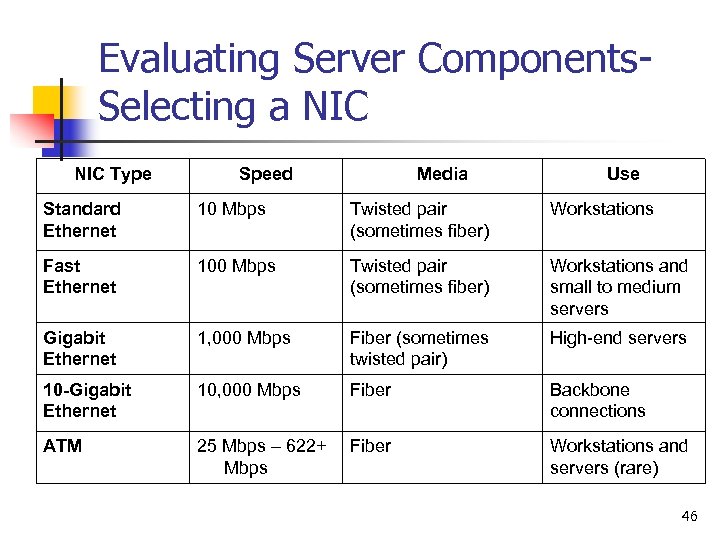 Evaluating Server Components-Selecting a NIC

| NIC Type | Speed | Media | Use |
|---|---|---|---|
| Standard Ethernet | 10 Mbps | Twisted pair (sometimes fiber) | Workstations |
| Fast Ethernet | 100 Mbps | Twisted pair (sometimes fiber) | Workstations and small to medium servers |
| Gigabit Ethernet | 1,000 Mbps | Fiber (sometimes twisted pair) | High-end servers |
| 10-Gigabit Ethernet | 10,000 Mbps | Fiber | Backbone connections |
| ATM | 25 Mbps – 622+ Mbps | Fiber | Workstations and servers (rare) |

46